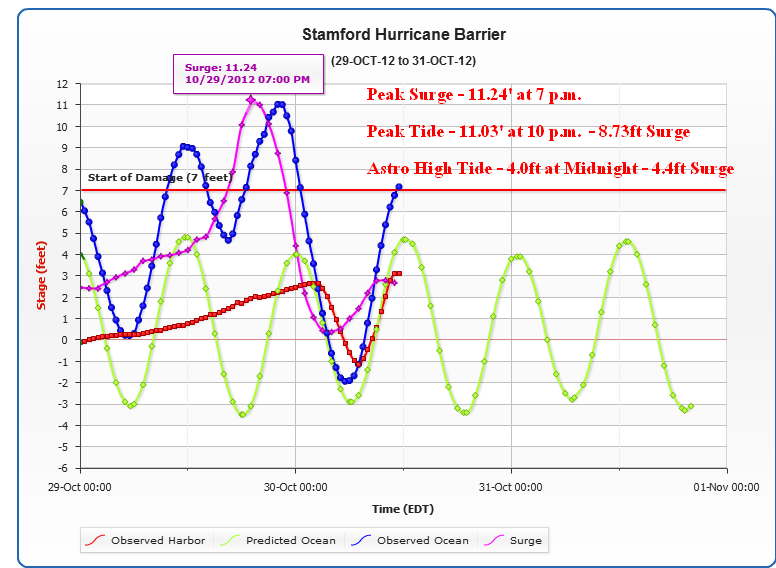 Stamford Hurricane Barrier

(29-OCT-12 to 31-OCT-12)

Surge: 11.24
10/29/2012 07:00 PM

Peak Surge - 11.24' at 7 p.m.

Peak Tide - 11.03' at 10 p.m. - 8.73ft Surge

Astro High Tide - 4.0ft at Midnight - 4.4ft Surge

Start of Damage (7 feet)

Stage (feet)

12
11
10
9
8
7
6
5
4
3
2
1
0
-1
-2
-3
-4
-5
-6

29-Oct 00:00
30-Oct 00:00
31-Oct 00:00
01-Nov 00:00

Time (EDT)

Observed Harbor
Predicted Ocean
Observed Ocean
Surge